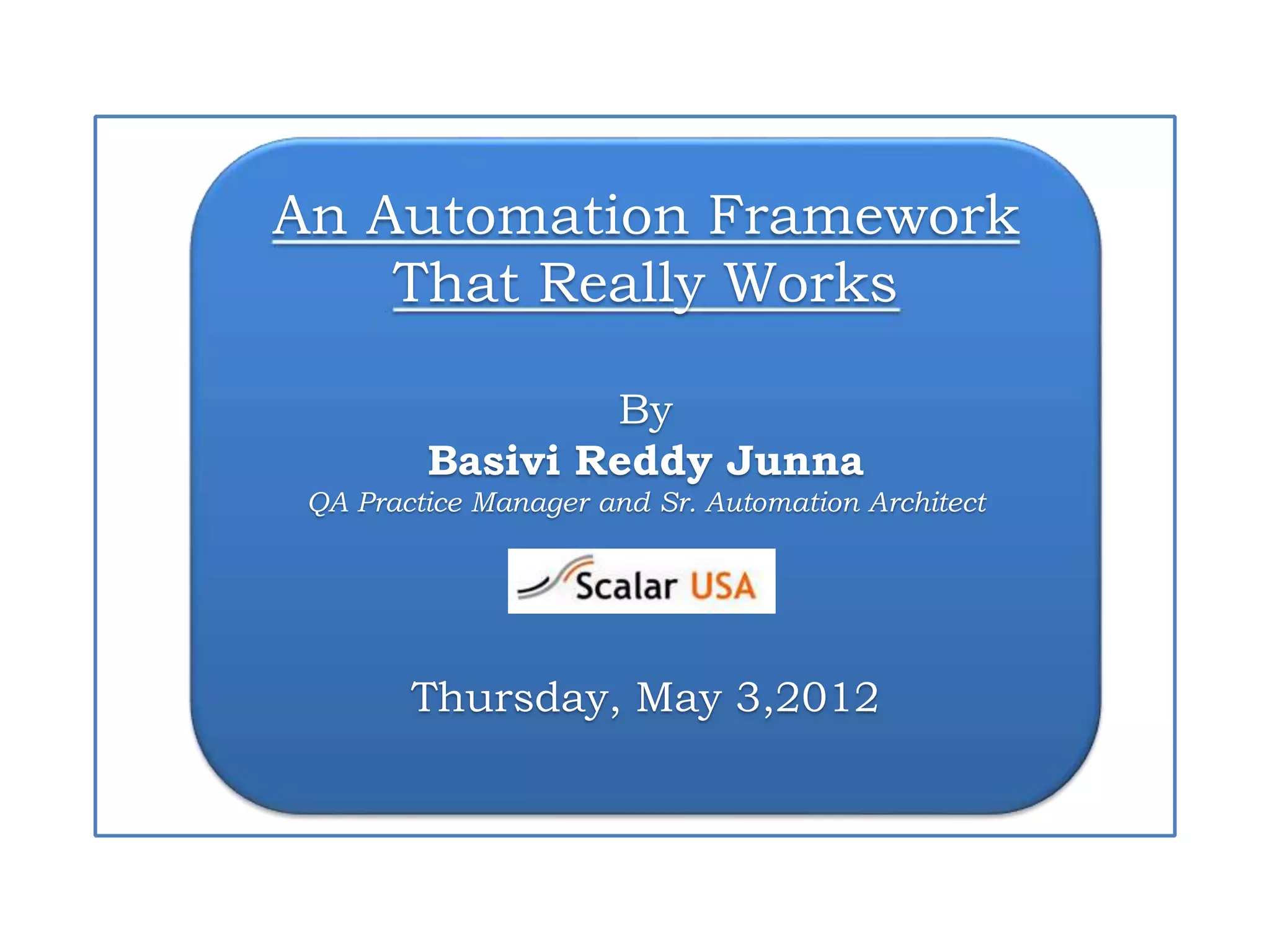 An Automation Framework That Really Works

By
Basivi Reddy Junna
QA Practice Manager and Sr. Automation Architect

Scalar USA

Thursday, May 3,2012